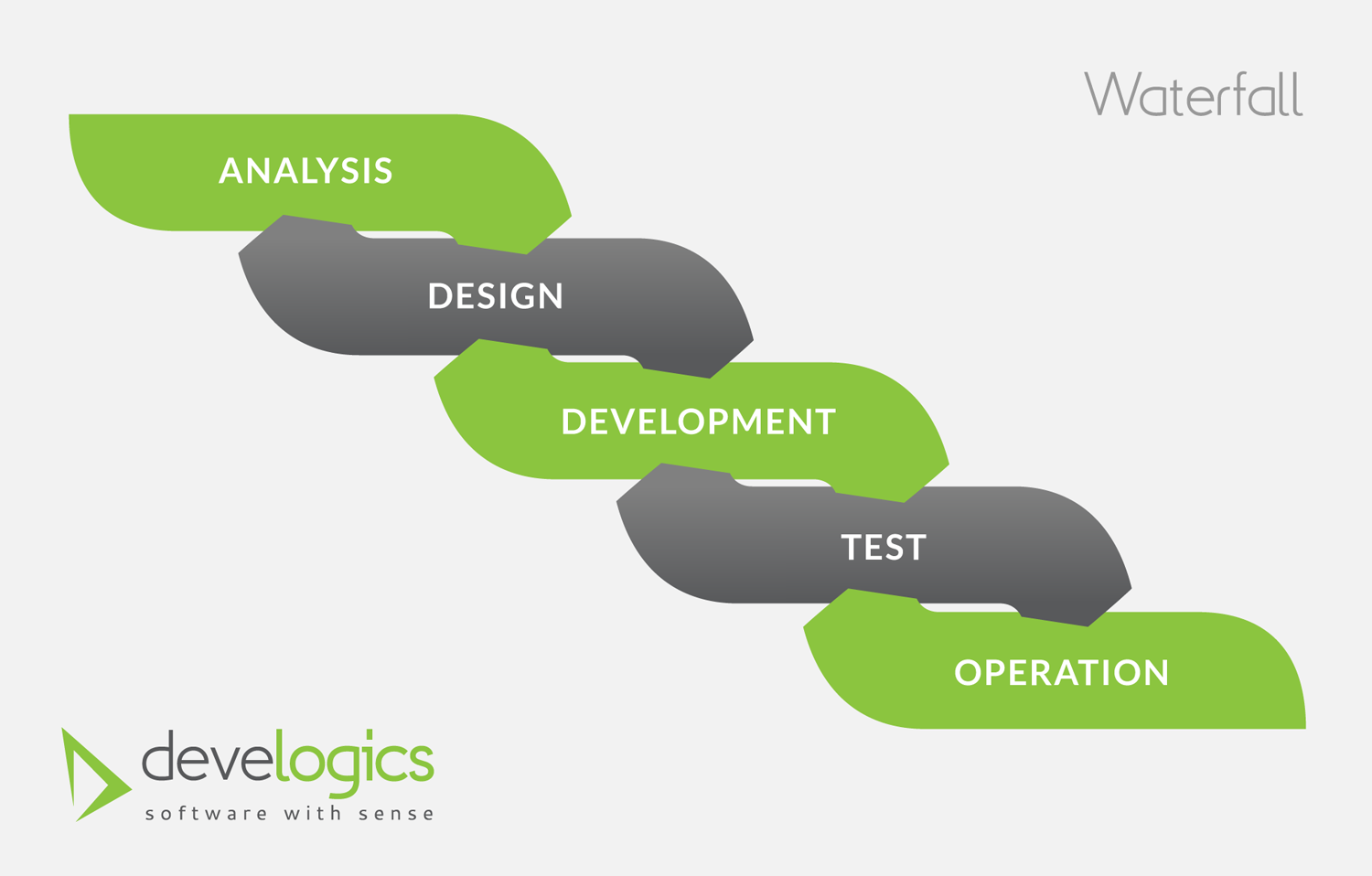 Waterfall

ANALYSIS

DESIGN

DEVELOPMENT

TEST

OPERATION

develogics
software with sense